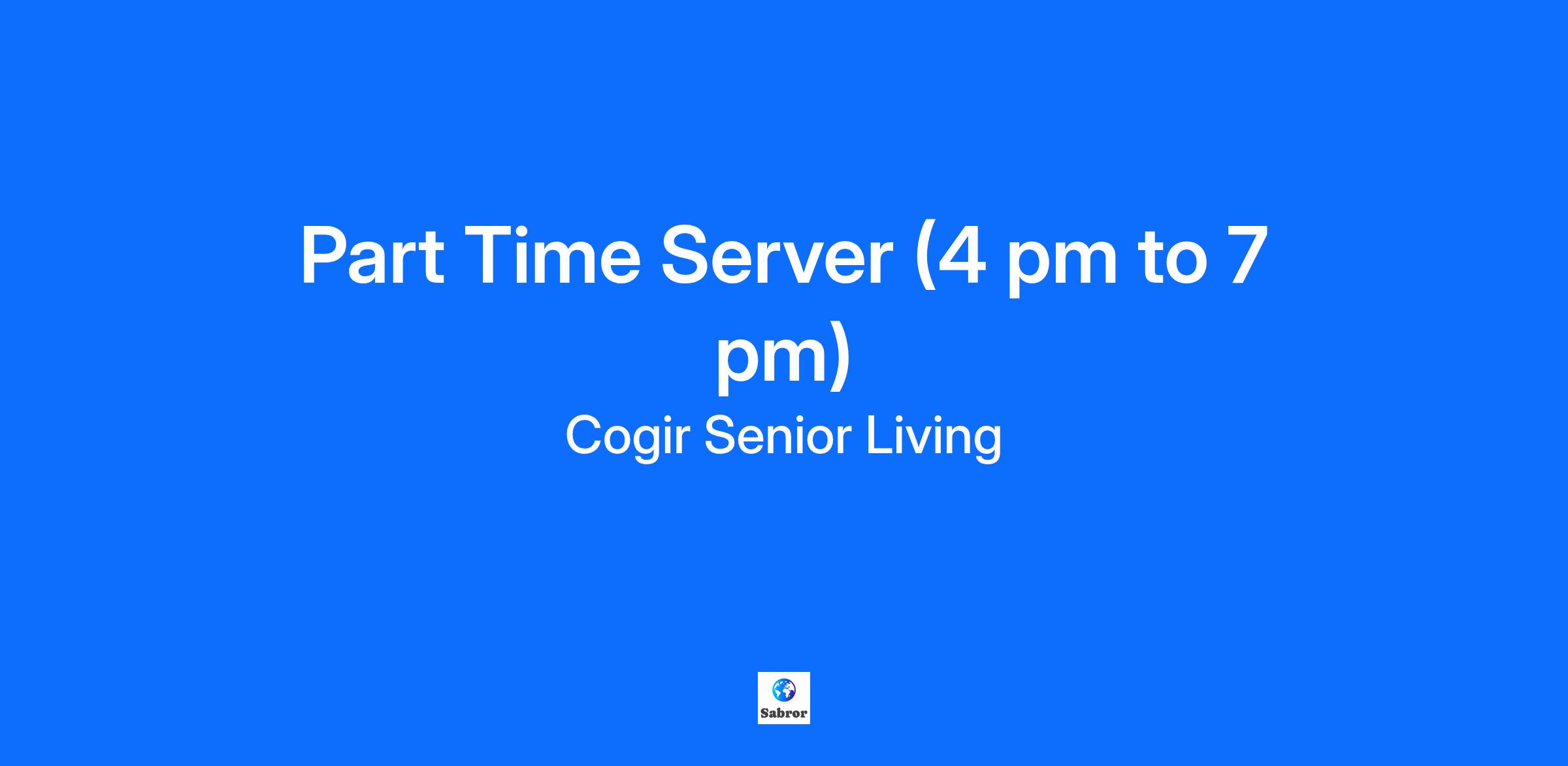 Part Time Server (4 pm to 7 pm)

Cogir Senior Living

Sabror